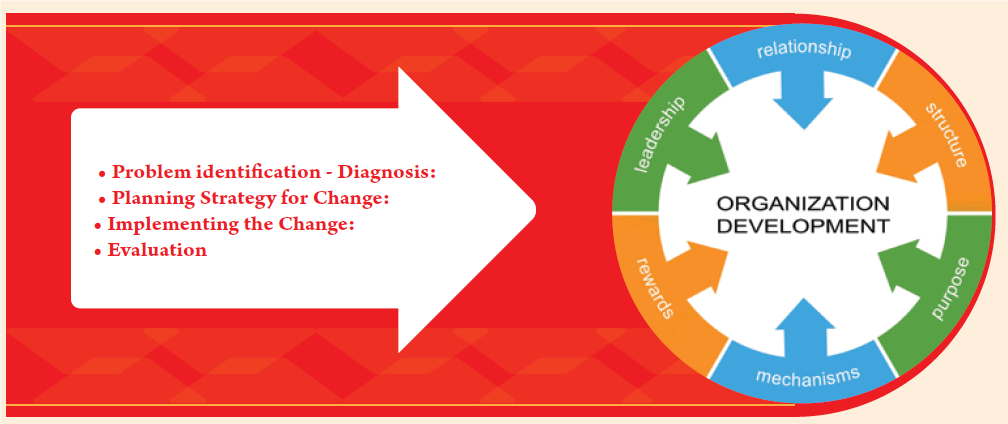 • Problem identification - Diagnosis:
• Planning Strategy for Change:
• Implementing the Change:
• Evaluation

relationship
structure
purpose
mechanisms
rewards
leadership
ORGANIZATION DEVELOPMENT